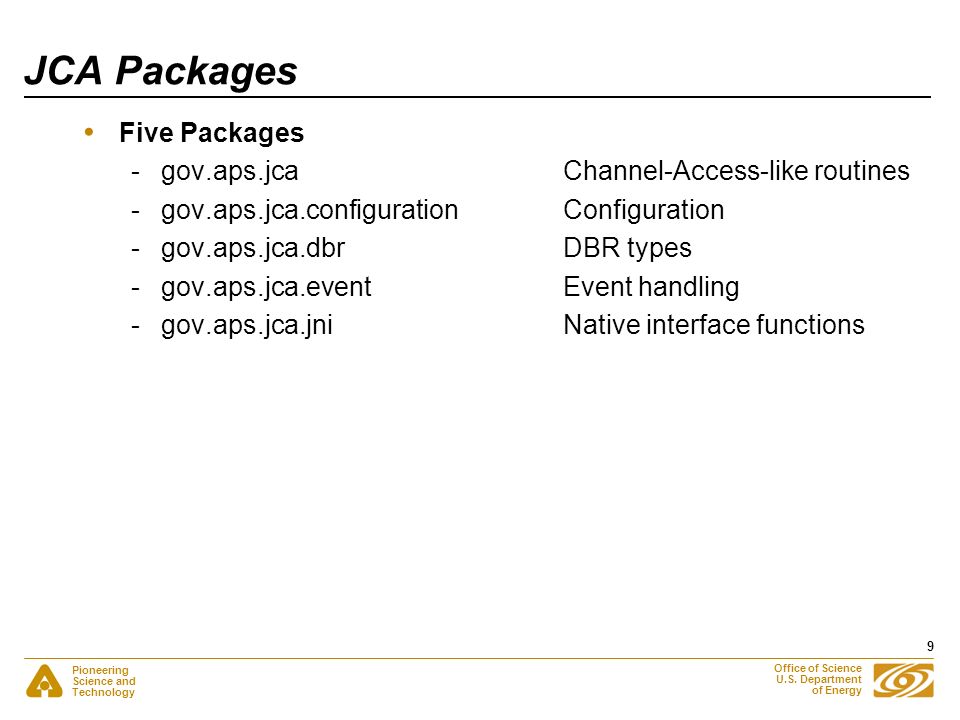 JCA Packages

• Five Packages
- gov.aps.jca Channel-Access-like routines
- gov.aps.jca.configuration Configuration
- gov.aps.jca.dbr DBR types
- gov.aps.jca.event Event handling
- gov.aps.jca.jni Native interface functions

9

Pioneering Science and Technology

Office of Science U.S. Department of Energy